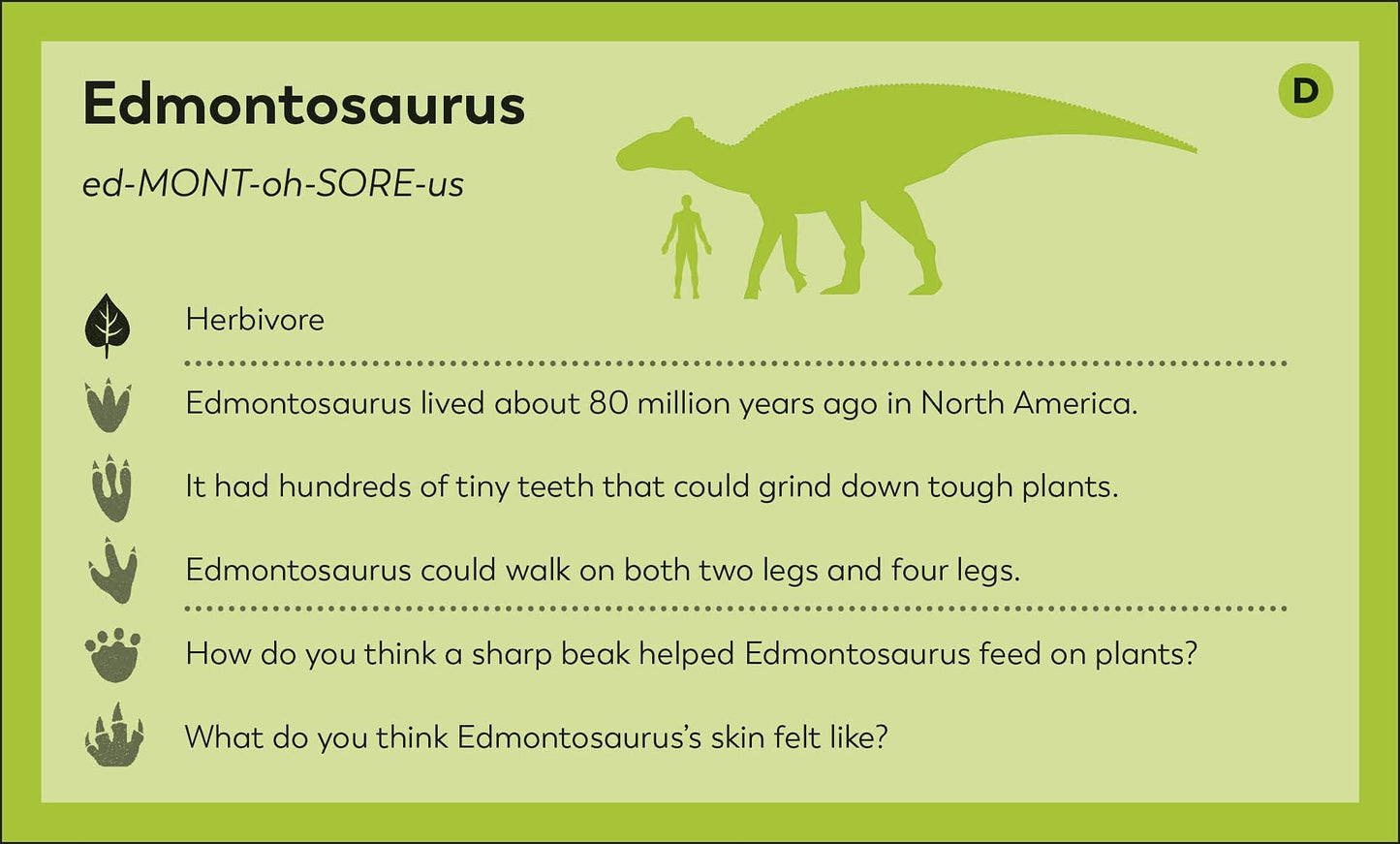 Edmontosaurus

D

ed-MONT-oh-SORE-us

Herbivore

Edmontosaurus lived about 80 million years ago in North America.

It had hundreds of tiny teeth that could grind down tough plants.

Edmontosaurus could walk on both two legs and four legs.

How do you think a sharp beak helped Edmontosaurus feed on plants?

What do you think Edmontosaurus's skin felt like?